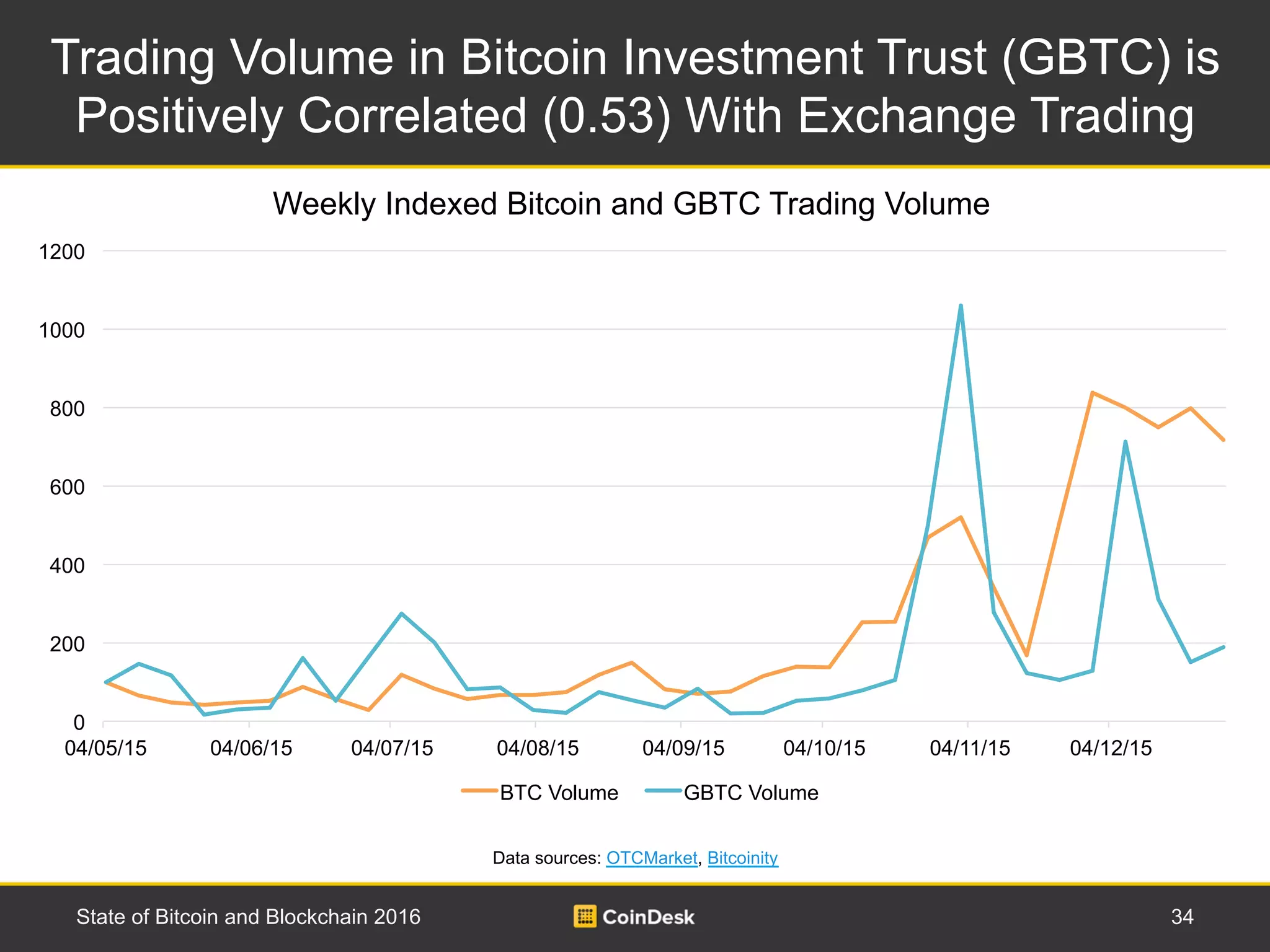 Trading Volume in Bitcoin Investment Trust (GBTC) is Positively Correlated (0.53) With Exchange Trading

Weekly Indexed Bitcoin and GBTC Trading Volume

1200
1000
800
600
400
200
0

04/05/15 04/06/15 04/07/15 04/08/15 04/09/15 04/10/15 04/11/15 04/12/15

BTC Volume GBTC Volume

Data sources: OTCMarket, Bitcoinity

State of Bitcoin and Blockchain 2016

CoinDesk

34